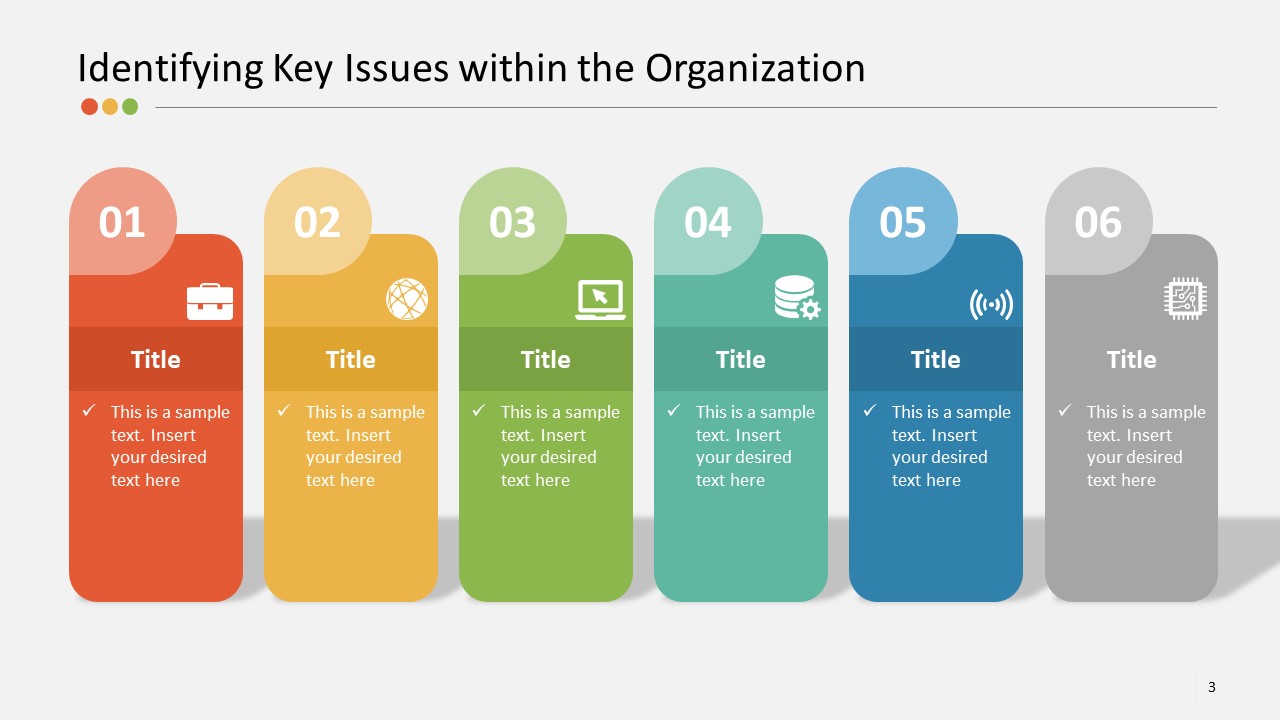 Identifying Key Issues within the Organization

01

Title

✓ This is a sample text. Insert your desired text here

02

Title

✓ This is a sample text. Insert your desired text here

03

Title

✓ This is a sample text. Insert your desired text here

04

Title

✓ This is a sample text. Insert your desired text here

05

Title

✓ This is a sample text. Insert your desired text here

06

Title

✓ This is a sample text. Insert your desired text here

3